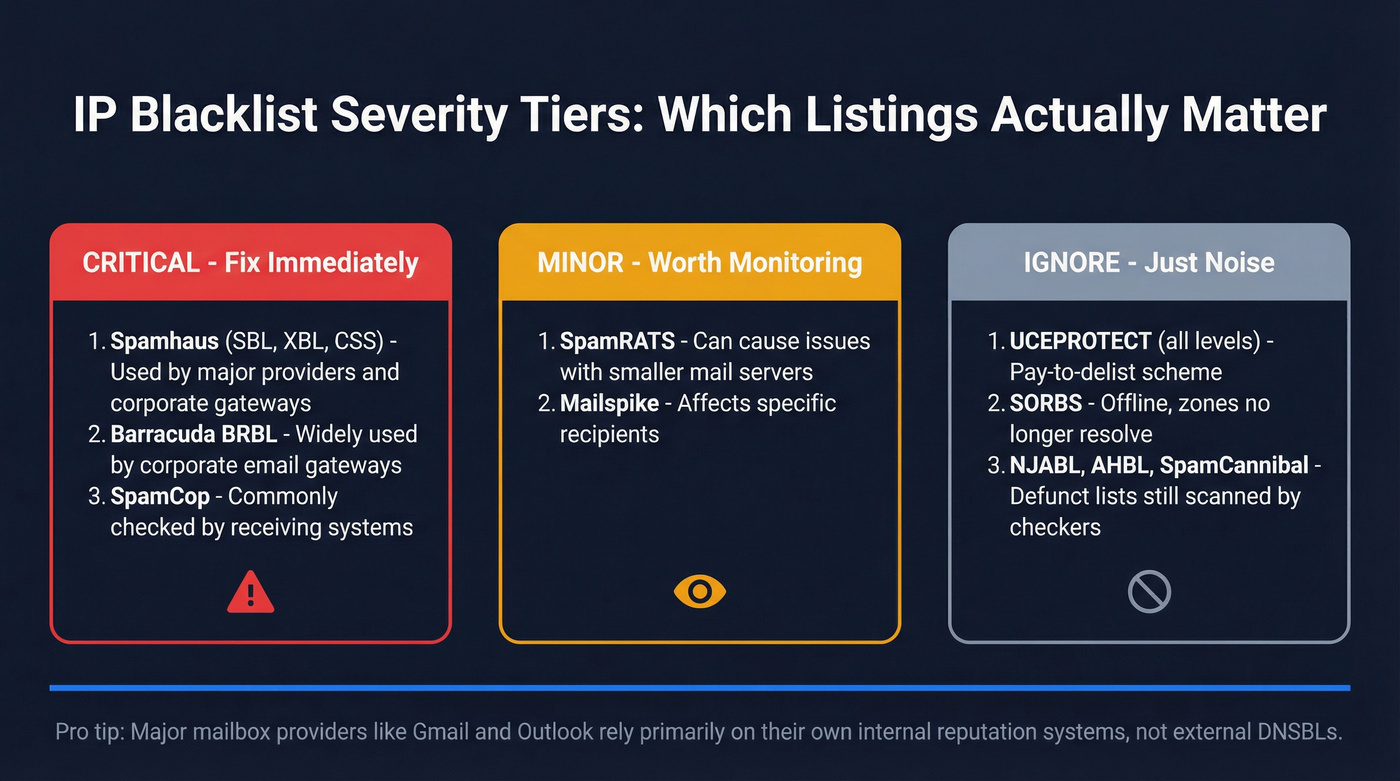 IP Blacklist Severity Tiers: Which Listings Actually Matter

CRITICAL - Fix Immediately

1. Spamhaus (SBL, XBL, CSS) - Used by major providers and corporate gateways
2. Barracuda BRBL - Widely used by corporate email gateways
3. SpamCop - Commonly checked by receiving systems

MINOR - Worth Monitoring

1. SpamRATS - Can cause issues with smaller mail servers
2. Mailspike - Affects specific recipients

IGNORE - Just Noise

1. UCEPROTECT (all levels) - Pay-to-delist scheme
2. SORBS - Offline, zones no longer resolve
3. NJABL, AHBL, SpamCannibal - Defunct lists still scanned by checkers

Pro tip: Major mailbox providers like Gmail and Outlook rely primarily on their own internal reputation systems, not external DNSBLs.